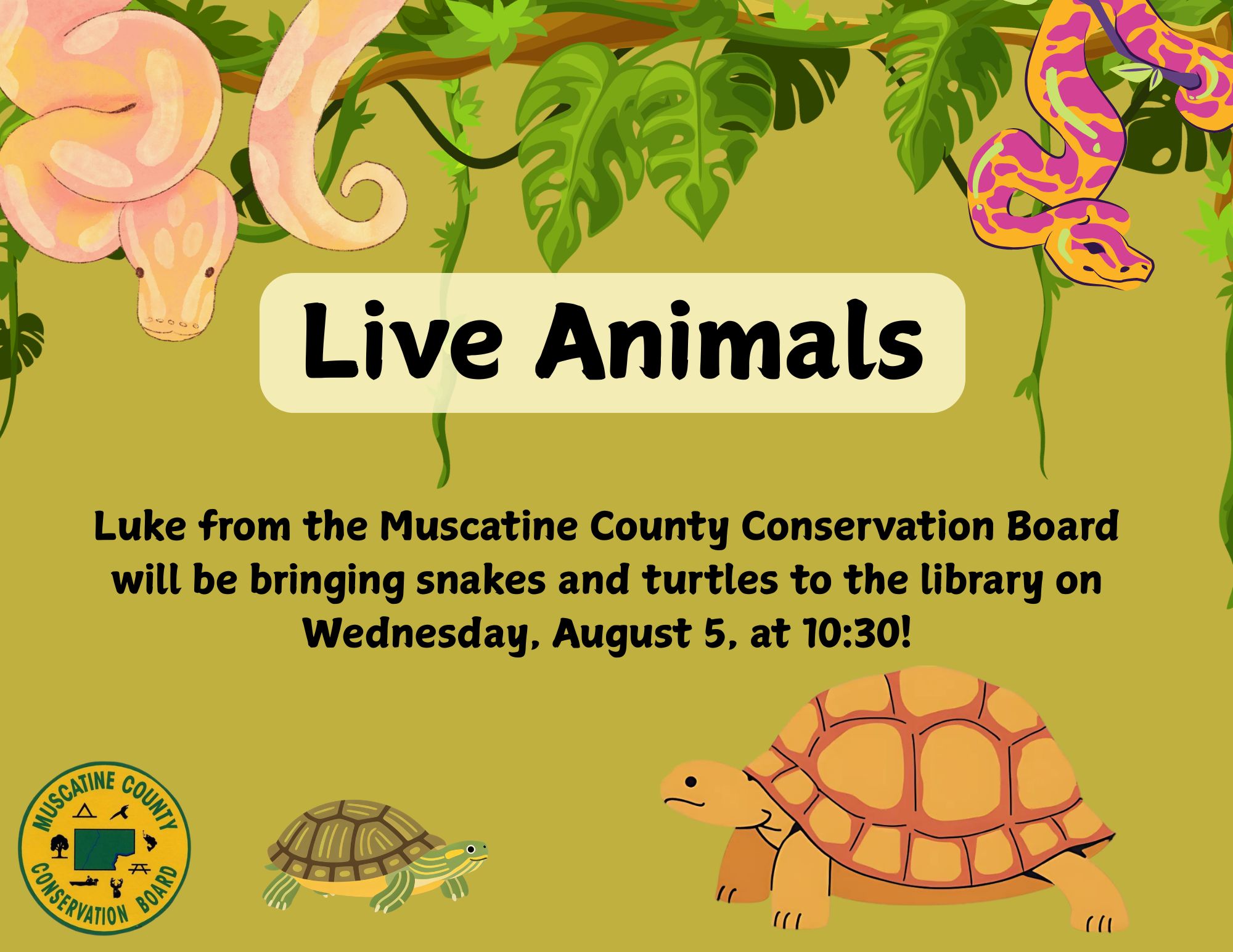 Live Animals

Luke from the Muscatine County Conservation Board will be bringing snakes and turtles to the library on Wednesday, August 5, at 10:30!

MUSCATINE COUNTY
CONSERVATION BOARD